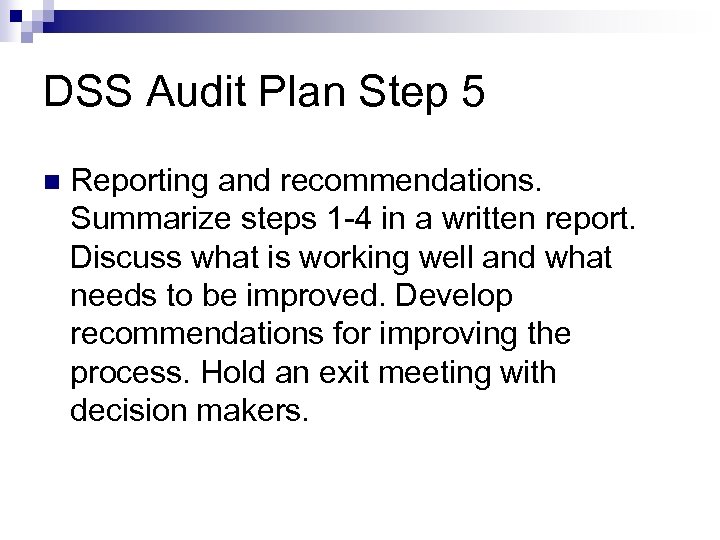 DSS Audit Plan Step 5

Reporting and recommendations. Summarize steps 1-4 in a written report. Discuss what is working well and what needs to be improved. Develop recommendations for improving the process. Hold an exit meeting with decision makers.